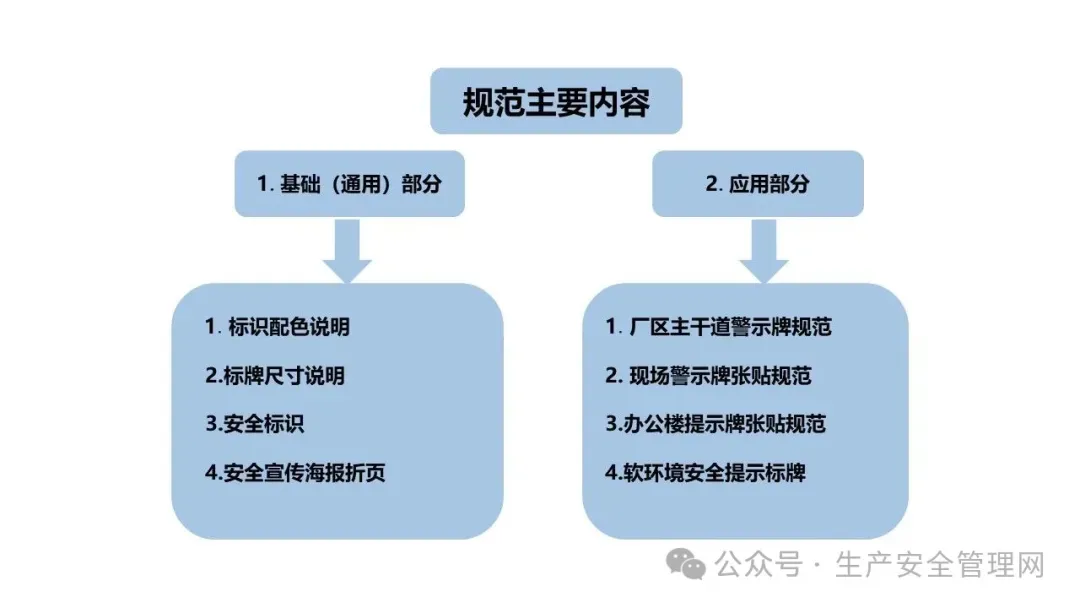 规范主要内容

1. 基础（通用）部分

1. 标识配色说明
2.标牌尺寸说明
3.安全标识
4.安全宣传海报折页

2. 应用部分

1. 厂区主干道警示牌规范
2. 现场警示牌张贴规范
3.办公楼提示牌张贴规范
4.软环境安全提示标牌

公众号 · 生产安全管理网